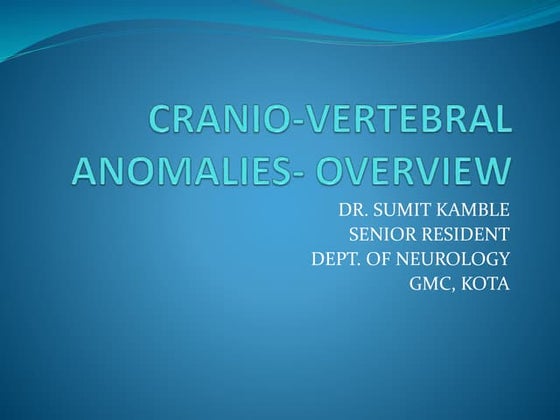 CRANIO-VERTEBRAL ANOMALIES- OVERVIEW

DR. SUMIT KAMBLE
SENIOR RESIDENT
DEPT. OF NEUROLOGY
GMC, KOTA